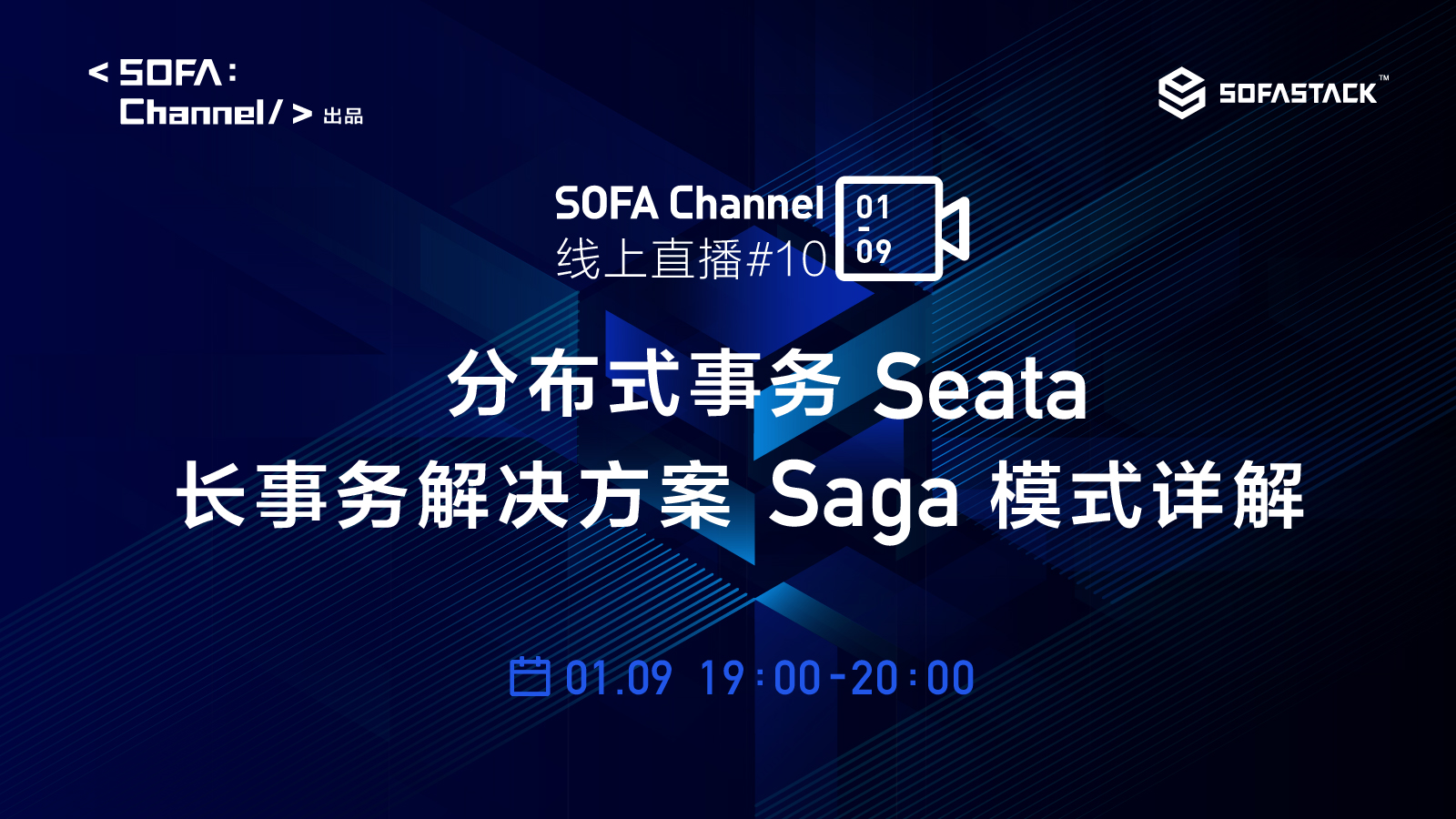 < SOFA:
Channel/ > 出品

SOFASTACK™

SOFA Channel
线上直播#10

01
09

分布式事务 Seata
长事务解决方案 Saga 模式详解

01.09 19:00-20:00